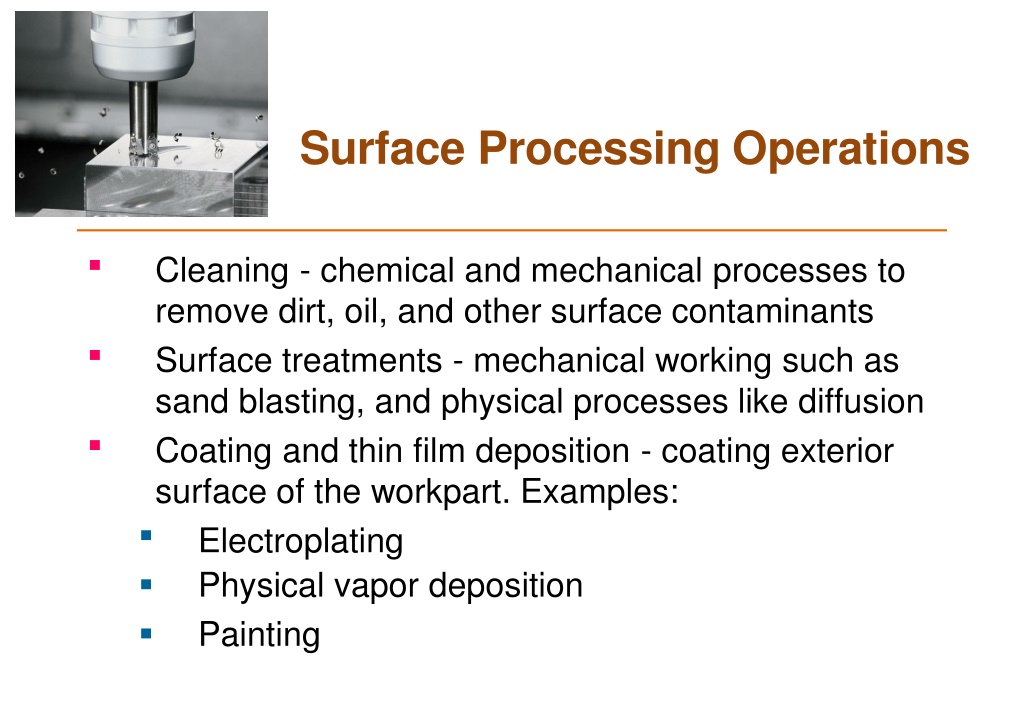 Surface Processing Operations

- Cleaning - chemical and mechanical processes to remove dirt, oil, and other surface contaminants
- Surface treatments - mechanical working such as sand blasting, and physical processes like diffusion
- Coating and thin film deposition - coating exterior surface of the workpart. Examples:
  - Electroplating
  - Physical vapor deposition
  - Painting